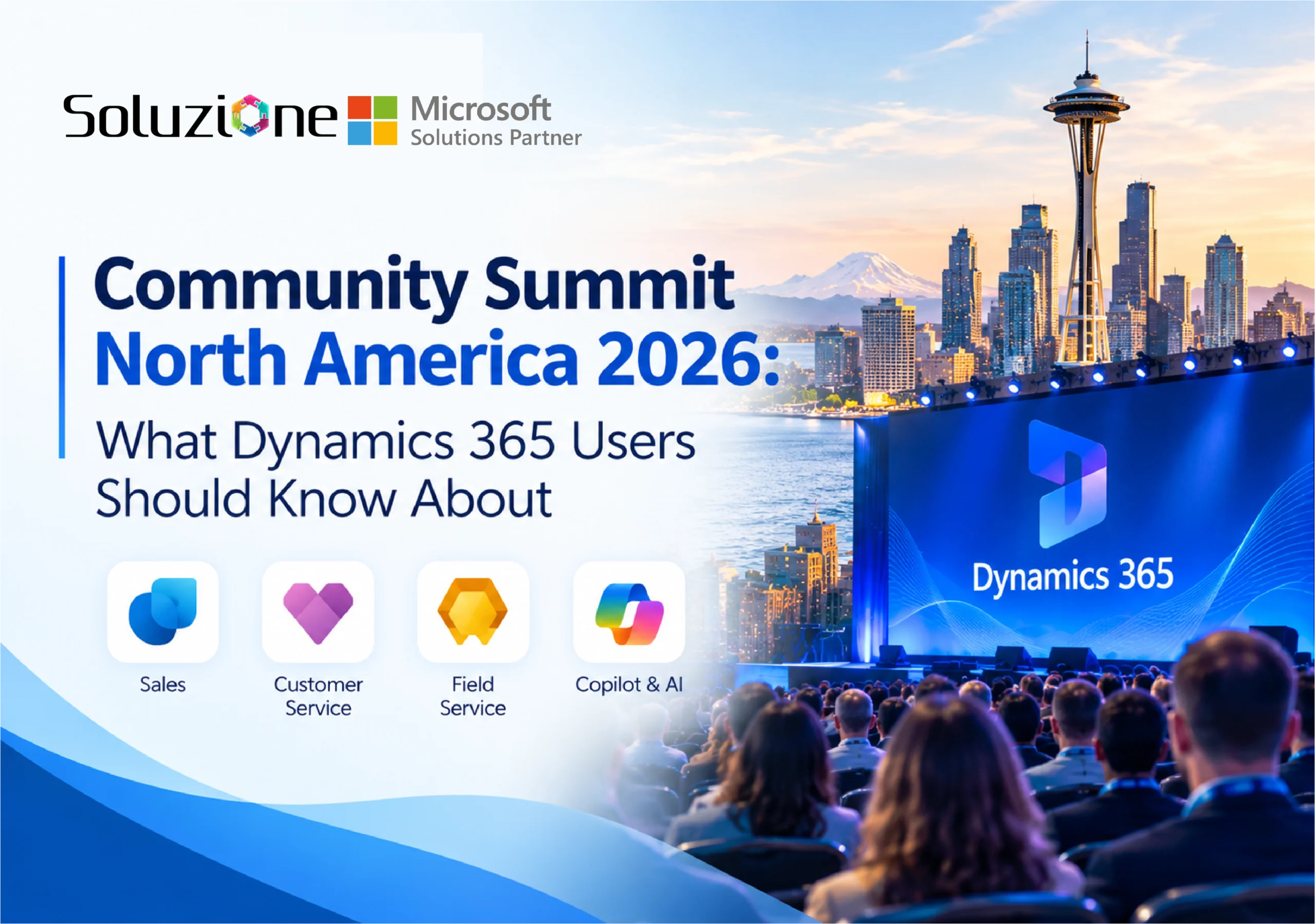 Soluzione Microsoft Solutions Partner

Community Summit North America 2026: What Dynamics 365 Users Should Know About

Sales

Customer Service

Field Service

Copilot & AI

Dynamics 365